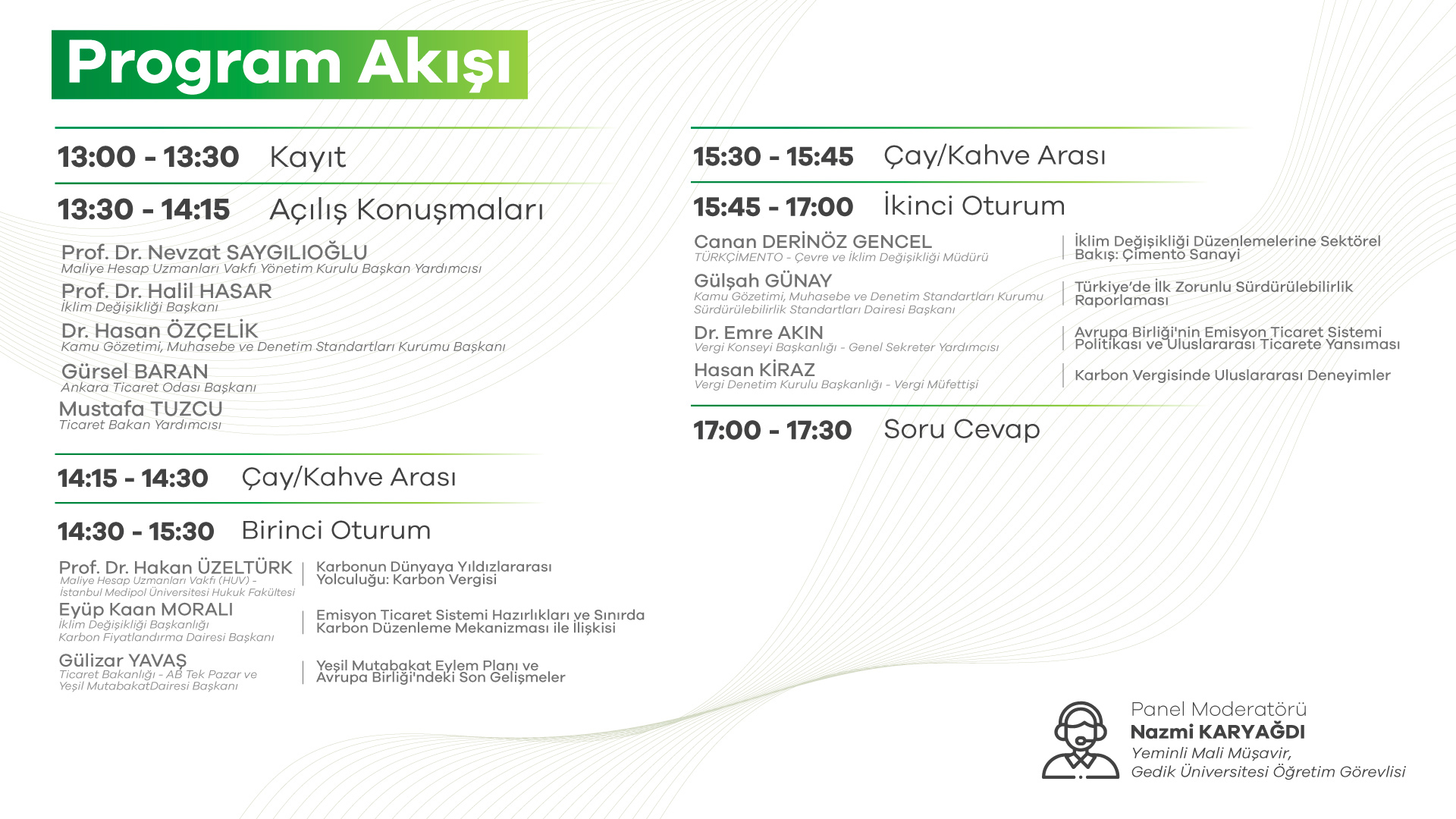 Program Akışı

13:00 - 13:30 Kayıt

13:30 - 14:15 Açılış Konuşmaları

Prof. Dr. Nevzat SAYGILIOĞLU
Maliye Hesap Uzmanları Vakfı Yönetim Kurulu Başkan Yardımcısı

Prof. Dr. Halil HASAR
İklim Değişikliği Başkanı

Dr. Hasan ÖZÇELİK
Kamu Gözetimi, Muhasebe ve Denetim Standartları Kurumu Başkanı

Gürsel BARAN
Ankara Ticaret Odası Başkanı

Mustafa TUZCU
Ticaret Bakan Yardımcısı

14:15 - 14:30 Çay/Kahve Arası

14:30 - 15:30 Birinci Oturum

Prof. Dr. Hakan ÜZELTÜRK
Maliye Hesap Uzmanları Vakfı (HUV) - İstanbul Medipol Üniversitesi Hukuk Fakültesi
Karbonun Dünyaya Yıldızlararası Yolculuğu: Karbon Vergisi

Eyüp Kaan MORALI
İklim Değişikliği Başkanlığı Karbon Fiyatlandırma Dairesi Başkanı
Emisyon Ticaret Sistemi Hazırlıkları ve Sınırda Karbon Düzenleme Mekanizması ile İlişkisi

Gülizar YAVAŞ
Ticaret Bakanlığı - AB Tek Pazar ve Yeşil MutabakatDairesi Başkanı
Yeşil Mutabakat Eylem Planı ve Avrupa Birliği'ndeki Son Gelişmeler

15:30 - 15:45 Çay/Kahve Arası

15:45 - 17:00 İkinci Oturum

Canan DERİNÖZ GENCEL
TÜRKÇİMENTO - Çevre ve İklim Değişikliği Müdürü
İklim Değişikliği Düzenlemelerine Sektörel Bakış: Çimento Sanayi

Gülşah GÜNAY
Kamu Gözetimi, Muhasebe ve Denetim Standartları Kurumu Sürdürülebilirlik Standartları Dairesi Başkanı
Türkiye'de İlk Zorunlu Sürdürülebilirlik Raporlaması

Dr. Emre AKIN
Vergi Konseyi Başkanlığı - Genel Sekreter Yardımcısı
Avrupa Birliği'nin Emisyon Ticaret Sistemi Politikası ve Uluslararası Ticarete Yansıması

Hasan KİRAZ
Vergi Denetim Kurulu Başkanlığı - Vergi Müfettişi
Karbon Vergisinde Uluslararası Deneyimler

17:00 - 17:30 Soru Cevap

Panel Moderatörü
Nazmi KARYAĞDI
Yeminli Mali Müşavir,
Gedik Üniversitesi Öğretim Görevlisi